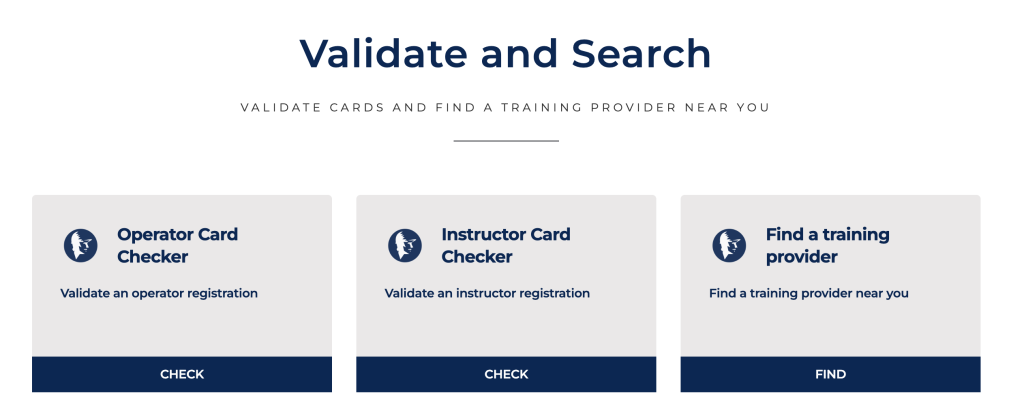 Validate and Search

VALIDATE CARDS AND FIND A TRAINING PROVIDER NEAR YOU

Operator Card Checker

Validate an operator registration

CHECK

Instructor Card Checker

Validate an instructor registration

CHECK

Find a training provider

Find a training provider near you

FIND